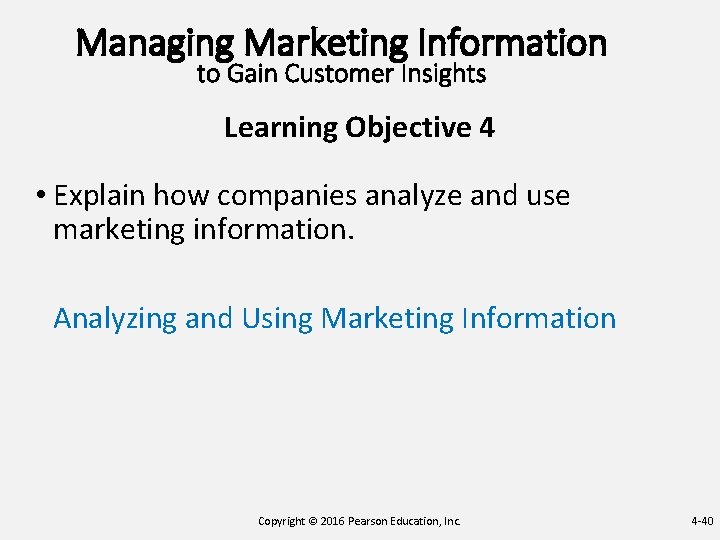 Managing Marketing Information
to Gain Customer Insights

Learning Objective 4

• Explain how companies analyze and use marketing information.

Analyzing and Using Marketing Information

Copyright © 2016 Pearson Education, Inc.

4-40